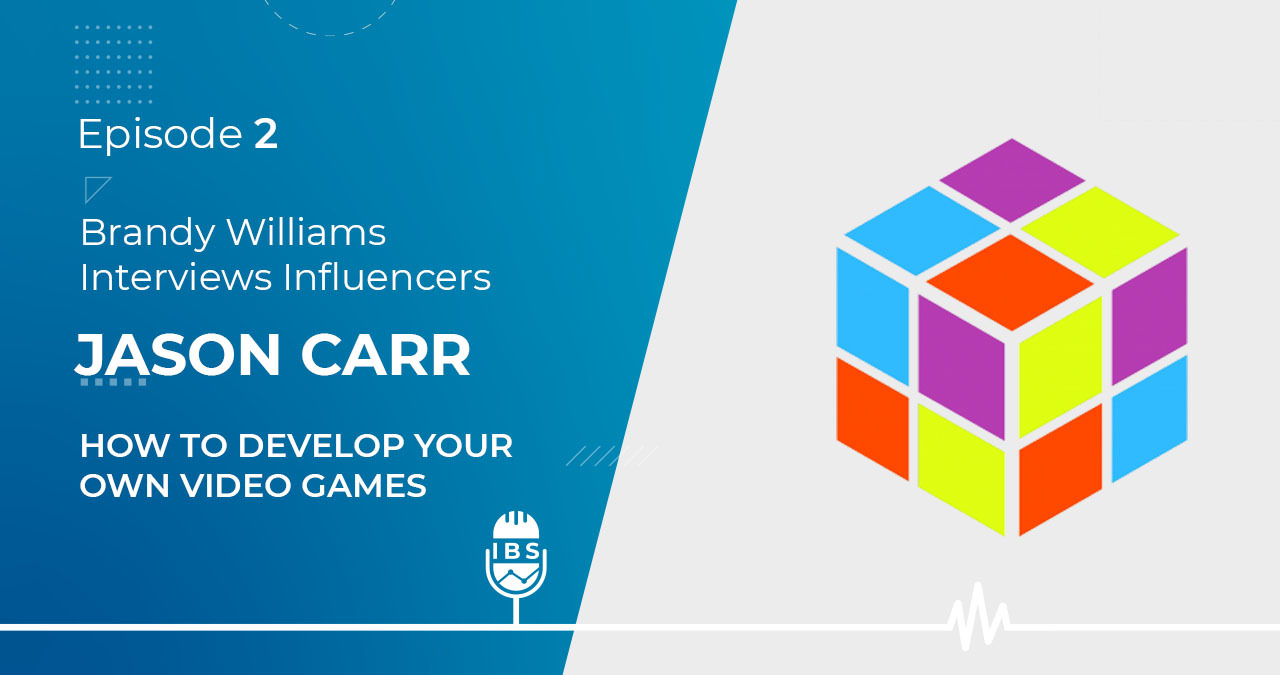 Episode 2

Brandy Williams Interviews Influencers

JASON CARR

HOW TO DEVELOP YOUR OWN VIDEO GAMES

IBS